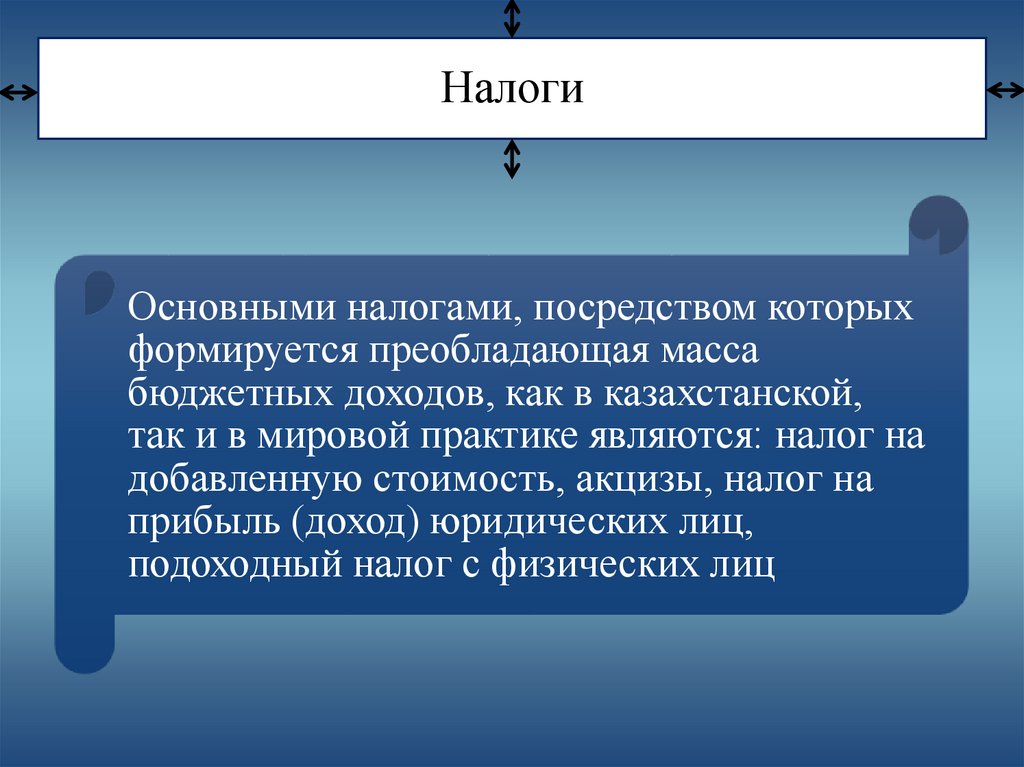 Налоги

Основными налогами, посредством которых формируется преобладающая масса бюджетных доходов, как в казахстанской, так и в мировой практике являются: налог на добавленную стоимость, акцизы, налог на прибыль (доход) юридических лиц, подоходный налог с физических лиц